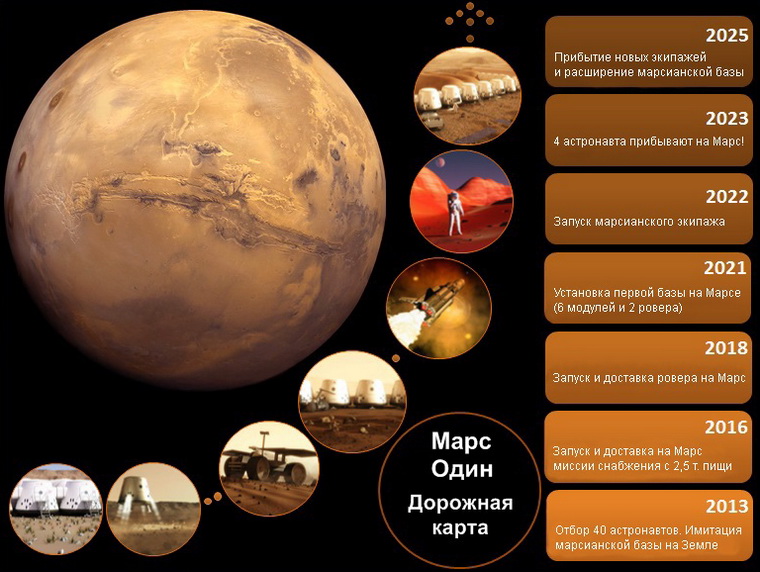 2025
Прибытие новых экипажей и расширение марсианской базы

2023
4 астронавта прибывают на Марс!

2022
Запуск марсианского экипажа

2021
Установка первой базы на Марсе (6 модулей и 2 ровера)

2018
Запуск и доставка ровера на Марс

2016
Запуск и доставка на Марс миссии снабжения с 2,5 т. пищи

2013
Отбор 40 астронавтов. Имитация марсианской базы на Земле

Марс Один
Дорожная карта